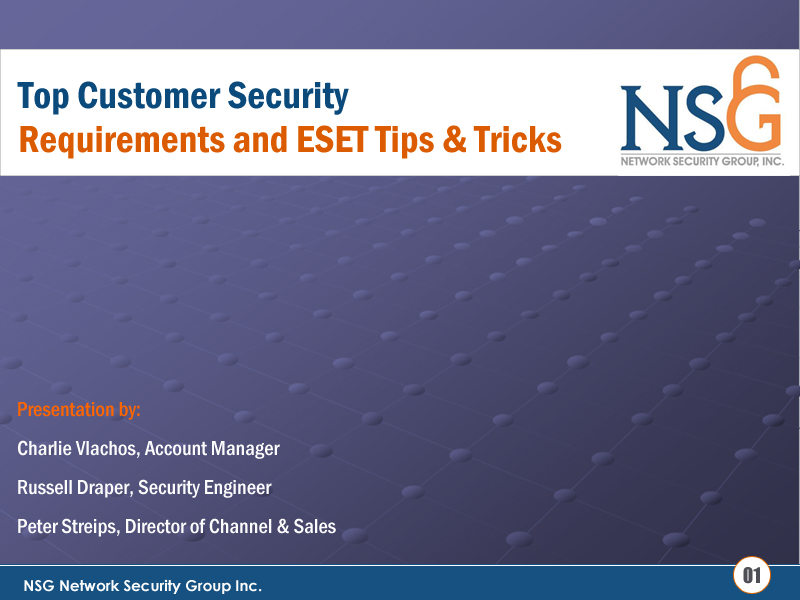 Top Customer Security
Requirements and ESET Tips & Tricks

NSG
NETWORK SECURITY GROUP, INC.

Presentation by:

Charlie Vlachos, Account Manager

Russell Draper, Security Engineer

Peter Streips, Director of Channel & Sales

NSG Network Security Group Inc.

01